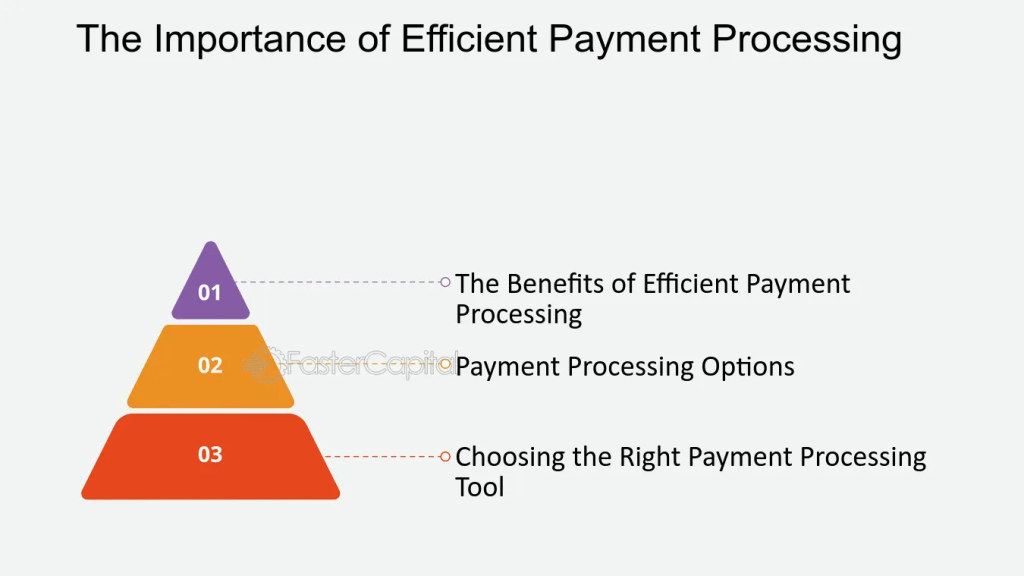 The Importance of Efficient Payment Processing

01

The Benefits of Efficient Payment Processing

02

FasterCapital

Payment Processing Options

03

Choosing the Right Payment Processing Tool